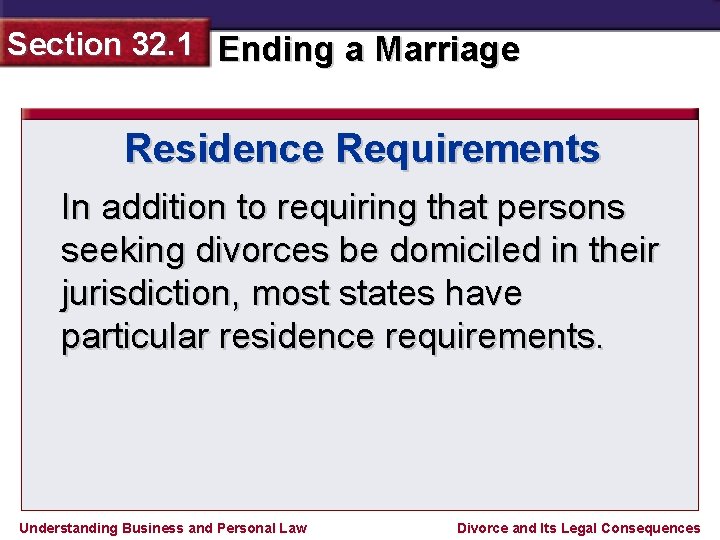 Section 32.1

Ending a Marriage

Residence Requirements

In addition to requiring that persons seeking divorces be domiciled in their jurisdiction, most states have particular residence requirements.

Understanding Business and Personal Law

Divorce and Its Legal Consequences